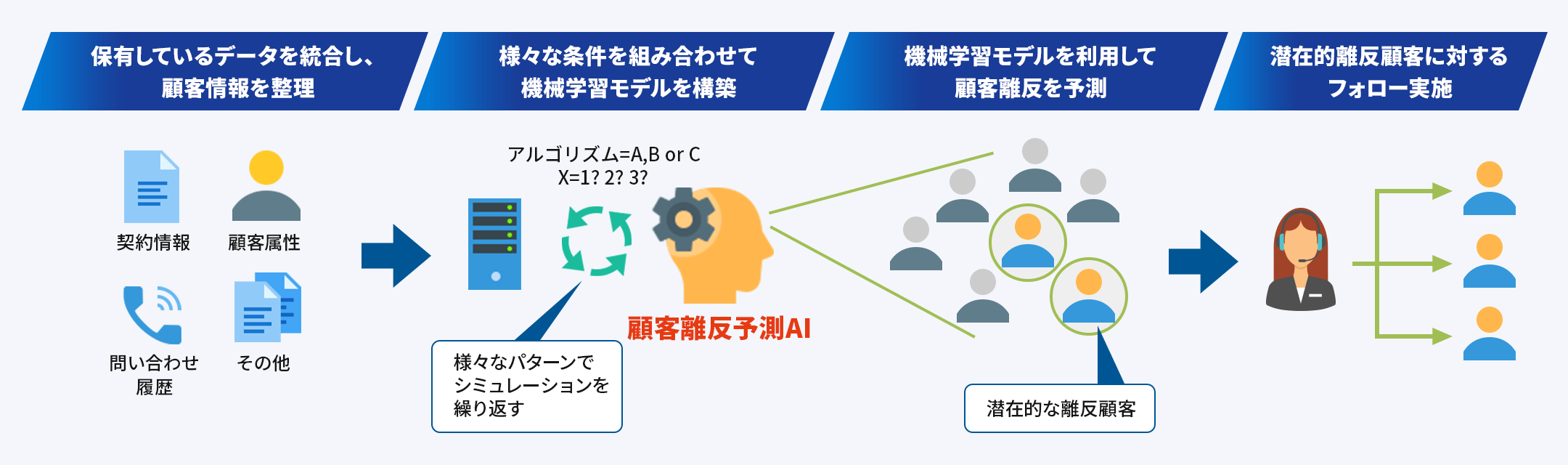 保有しているデータを統合し、顧客情報を整理

様々な条件を組み合わせて機械学習モデルを構築

機械学習モデルを利用して顧客離反を予測

潜在的離反顧客に対するフォロー実施

契約情報

顧客属性

問い合わせ履歴

その他

アルゴリズム=A,B or C
X=1? 2? 3?

顧客離反予測AI

様々なパターンでシミュレーションを繰り返す

潜在的な離反顧客